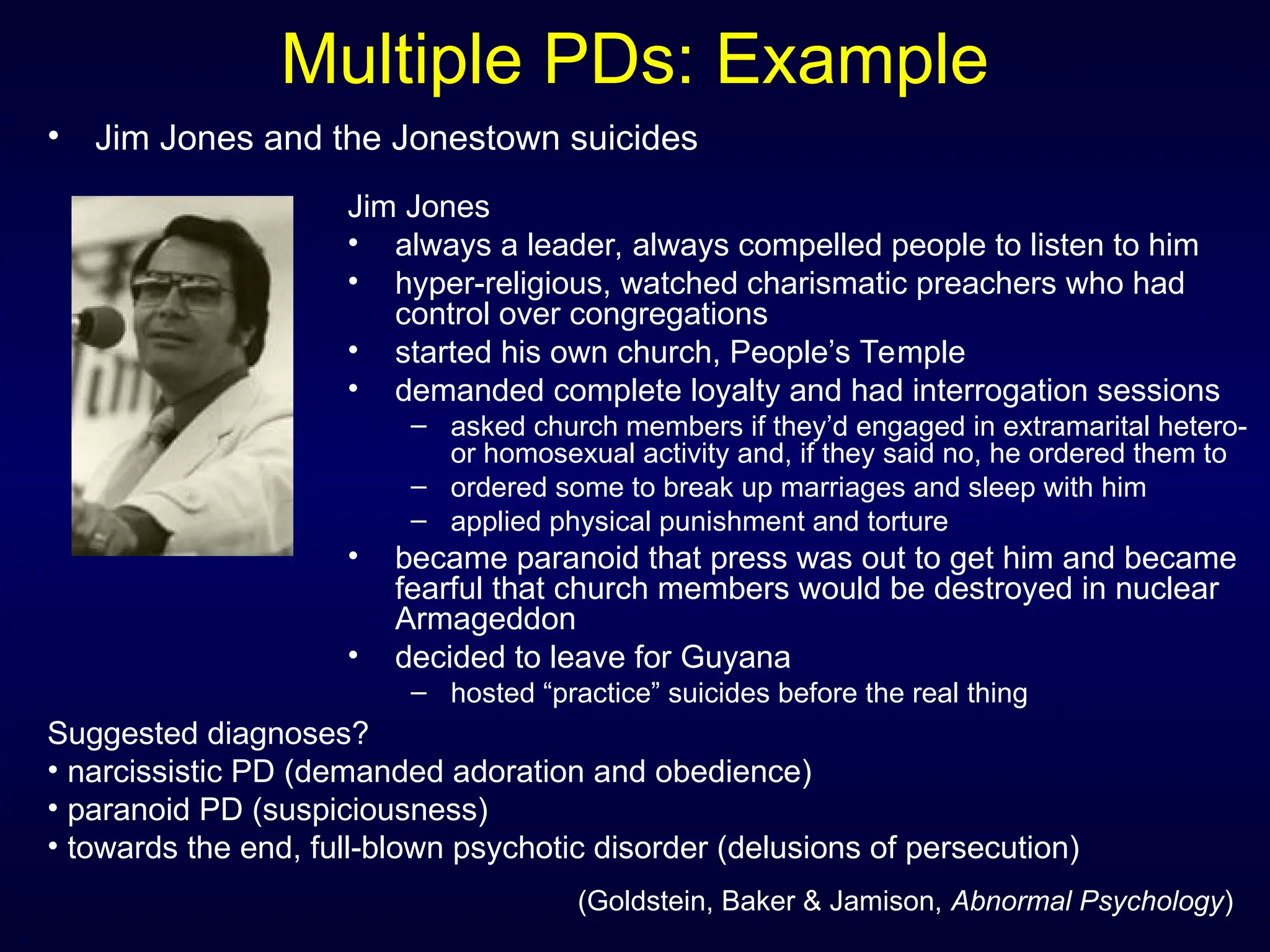 Multiple PDs: Example

• Jim Jones and the Jonestown suicides

Jim Jones
• always a leader, always compelled people to listen to him
• hyper-religious, watched charismatic preachers who had control over congregations
• started his own church, People's Temple
• demanded complete loyalty and had interrogation sessions
– asked church members if they'd engaged in extramarital hetero- or homosexual activity and, if they said no, he ordered them to
– ordered some to break up marriages and sleep with him
– applied physical punishment and torture
• became paranoid that press was out to get him and became fearful that church members would be destroyed in nuclear Armageddon
• decided to leave for Guyana
– hosted "practice" suicides before the real thing

Suggested diagnoses?
• narcissistic PD (demanded adoration and obedience)
• paranoid PD (suspiciousness)
• towards the end, full-blown psychotic disorder (delusions of persecution)

(Goldstein, Baker & Jamison, Abnormal Psychology)